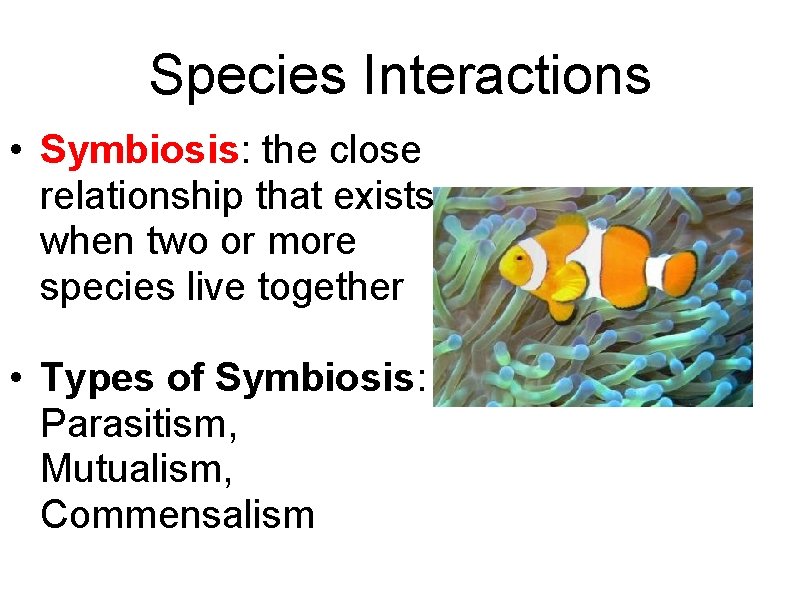 Species Interactions

• Symbiosis: the close relationship that exists when two or more species live together

• Types of Symbiosis: Parasitism, Mutualism, Commensalism